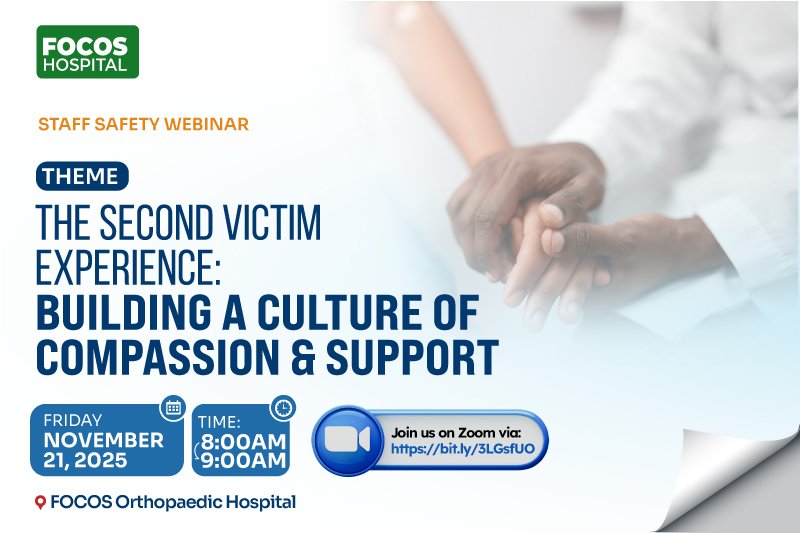 FOCOS HOSPITAL

STAFF SAFETY WEBINAR

THEME

THE SECOND VICTIM EXPERIENCE: BUILDING A CULTURE OF COMPASSION & SUPPORT

FRIDAY NOVEMBER 21, 2025

TIME: 8:00AM 9:00AM

Join us on Zoom via: https://bit.ly/3LGsfUO

FOCOS Orthopaedic Hospital